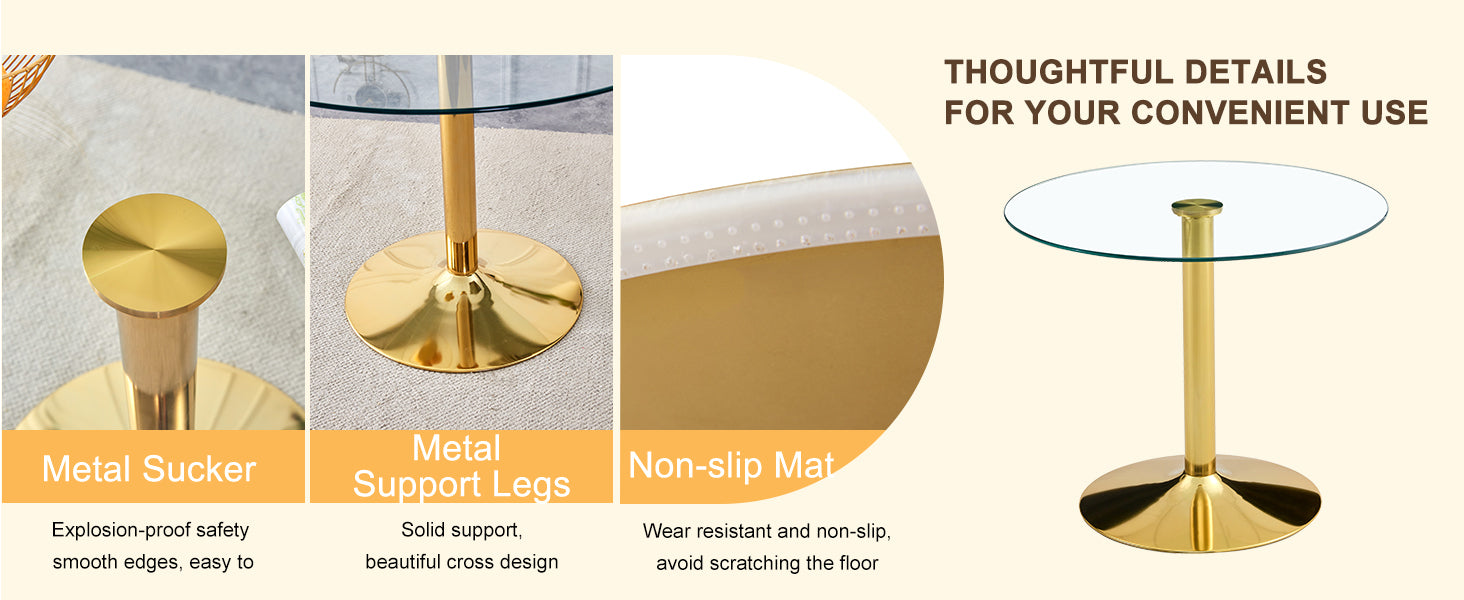 THOUGHTFUL DETAILS
FOR YOUR CONVENIENT USE

Metal Sucker

Explosion-proof safety smooth edges, easy to

Metal Support Legs

Solid support, beautiful cross design

Non-slip Mat

Wear resistant and non-slip, avoid scratching the floor